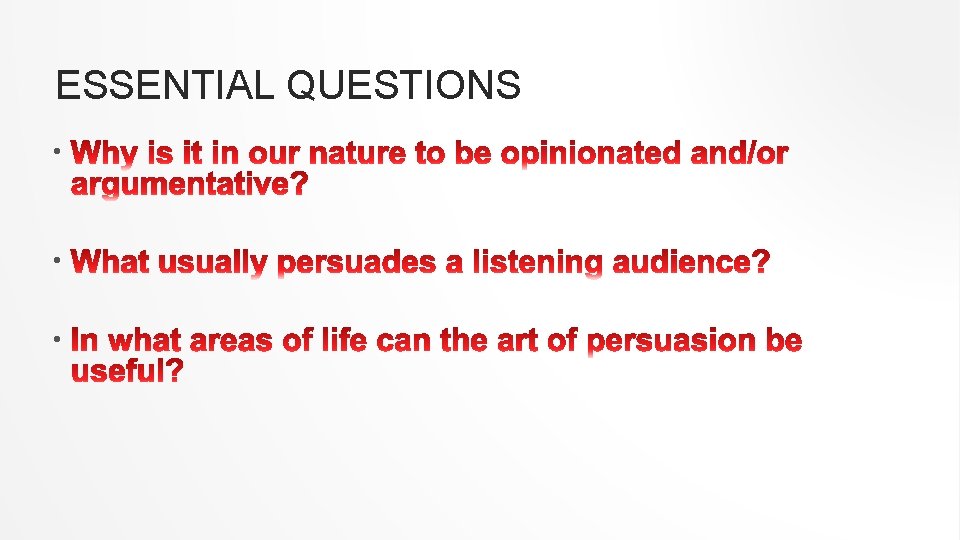 ESSENTIAL QUESTIONS

• Why is it in our nature to be opinionated and/or argumentative?

• What usually persuades a listening audience?

• In what areas of life can the art of persuasion be useful?